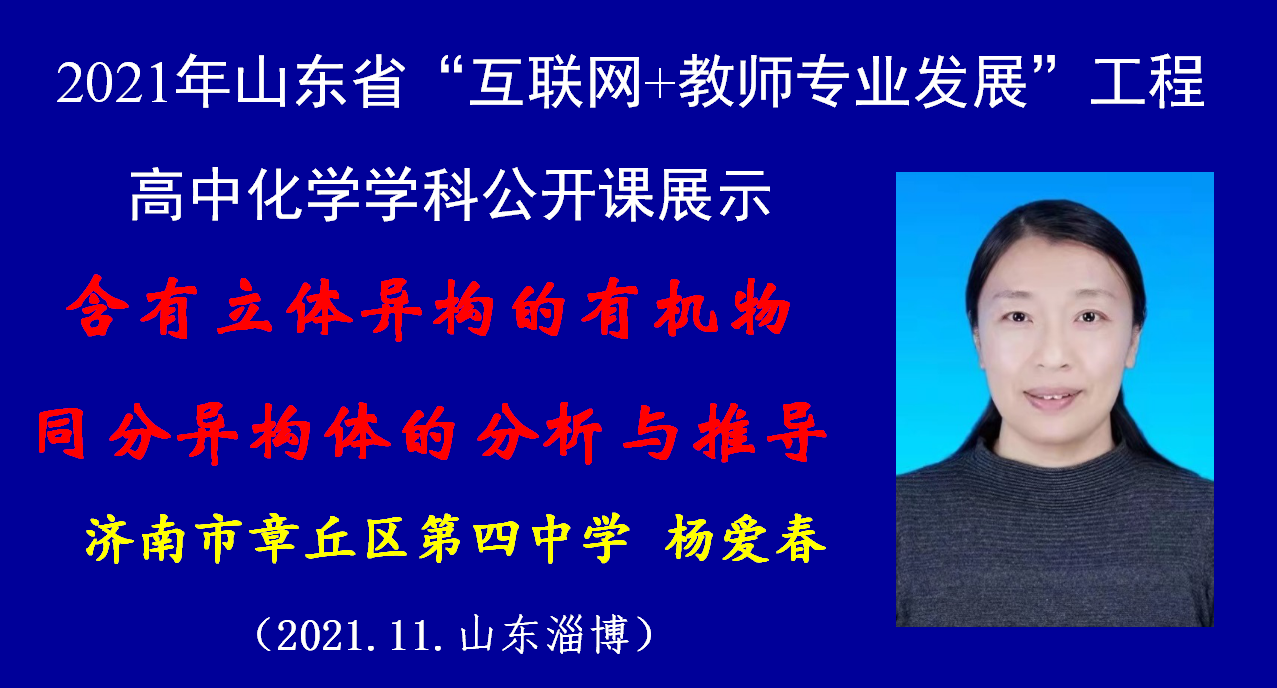 2021年山东省“互联网+教师专业发展”工程

高中化学学科公开课展示

含有立体异构的有机物

同分异构体的分析与推导

济南市章丘区第四中学 杨爱春

（2021.11.山东淄博）